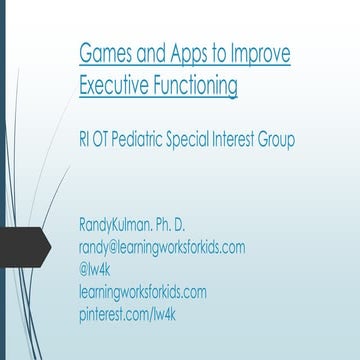 Games and Apps to Improve Executive Functioning

RI OT Pediatric Special Interest Group

RandyKulman. Ph. D.
randy@learningworksforkids.com
@lw4k
learningworksforkids.com
pinterest.com/lw4k